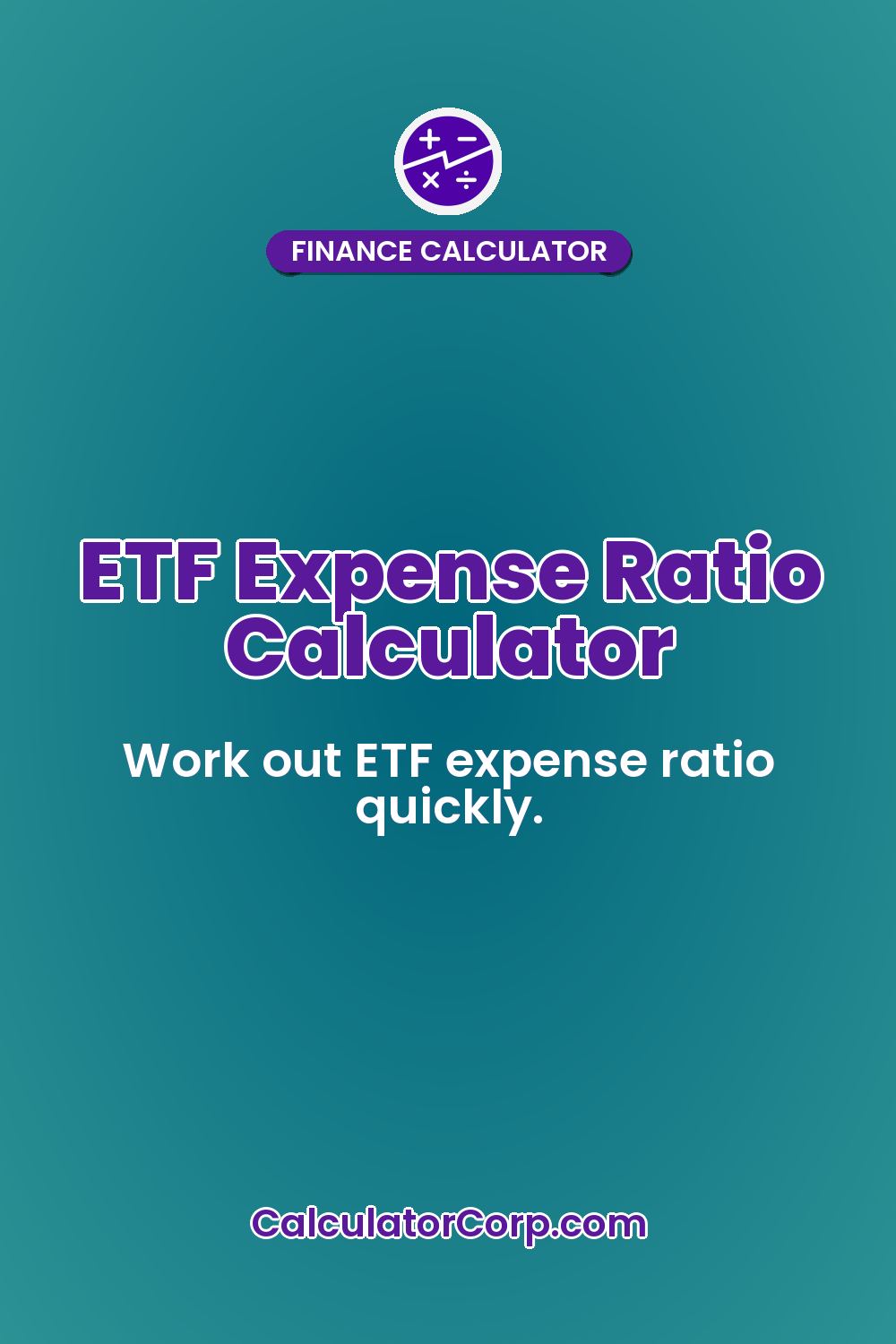 FINANCE CALCULATOR

ETF Expense Ratio Calculator

Work out ETF expense ratio quickly.

CalculatorCorp.com